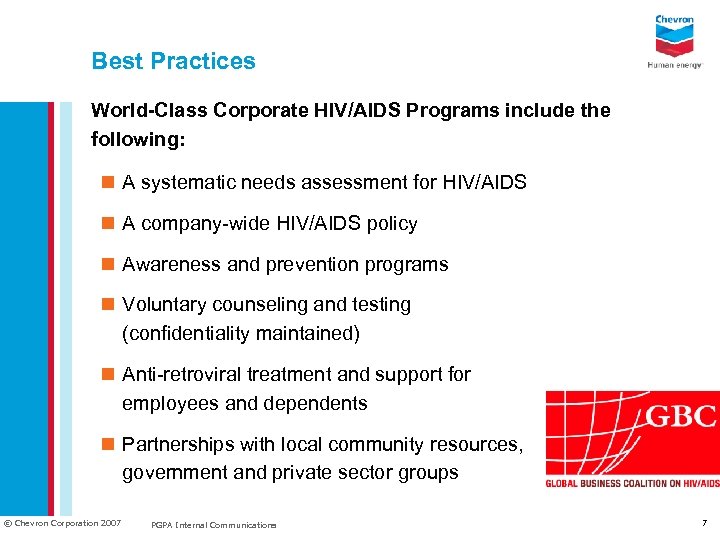 Chevron
Human energy

Best Practices

World-Class Corporate HIV/AIDS Programs include the following:

A systematic needs assessment for HIV/AIDS

A company-wide HIV/AIDS policy

Awareness and prevention programs

Voluntary counseling and testing (confidentiality maintained)

Anti-retroviral treatment and support for employees and dependents

Partnerships with local community resources, government and private sector groups

GBC
GLOBAL BUSINESS COALITION ON HIV/AIDS

© Chevron Corporation 2007 PGPA Internal Communications 7